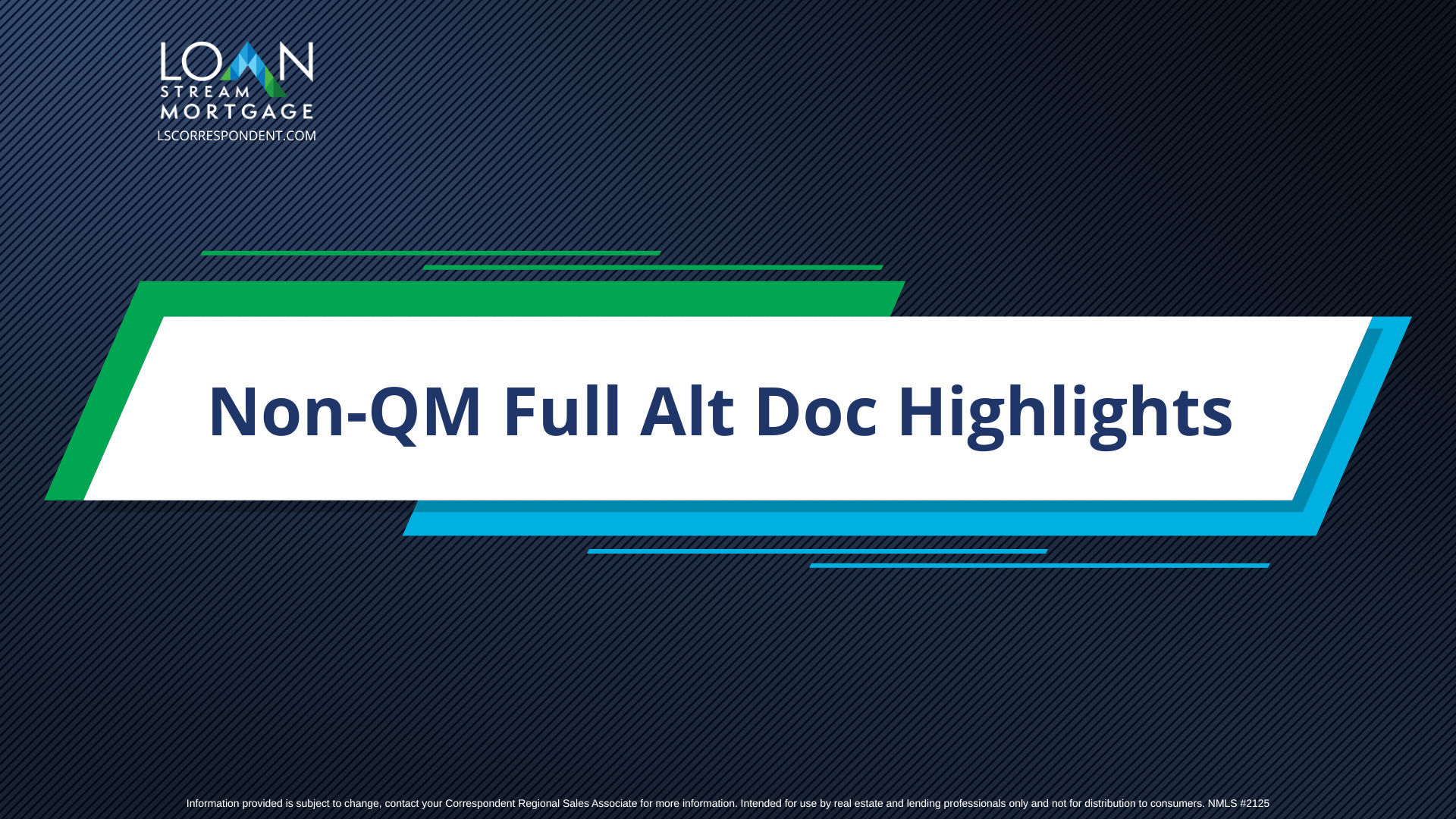 LOAN
STREAM
MORTGAGE
LSCORRESPONDENT.COM

Non-QM Full Alt Doc Highlights

Information provided is subject to change, contact your Correspondent Regional Sales Associate for more information. Intended for use by real estate and lending professionals only and not for distribution to consumers. NMLS #2125